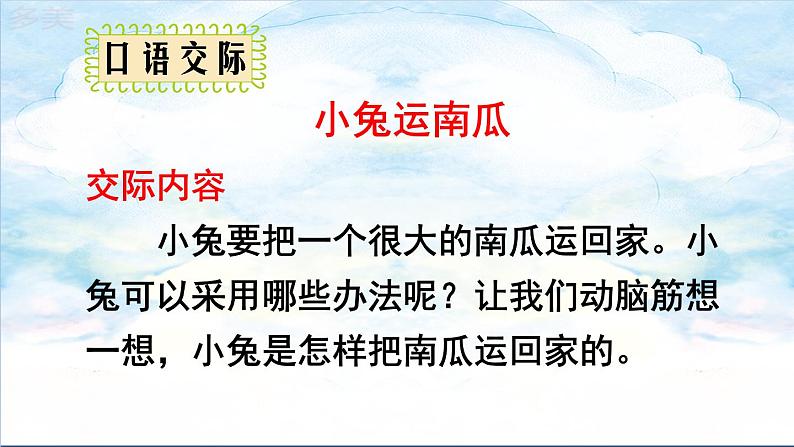 多美

口语交际

小兔运南瓜

交际内容

小兔要把一个很大的南瓜运回家。小兔可以采用哪些办法呢？让我们动脑筋想一想，小兔是怎样把南瓜运回家的。